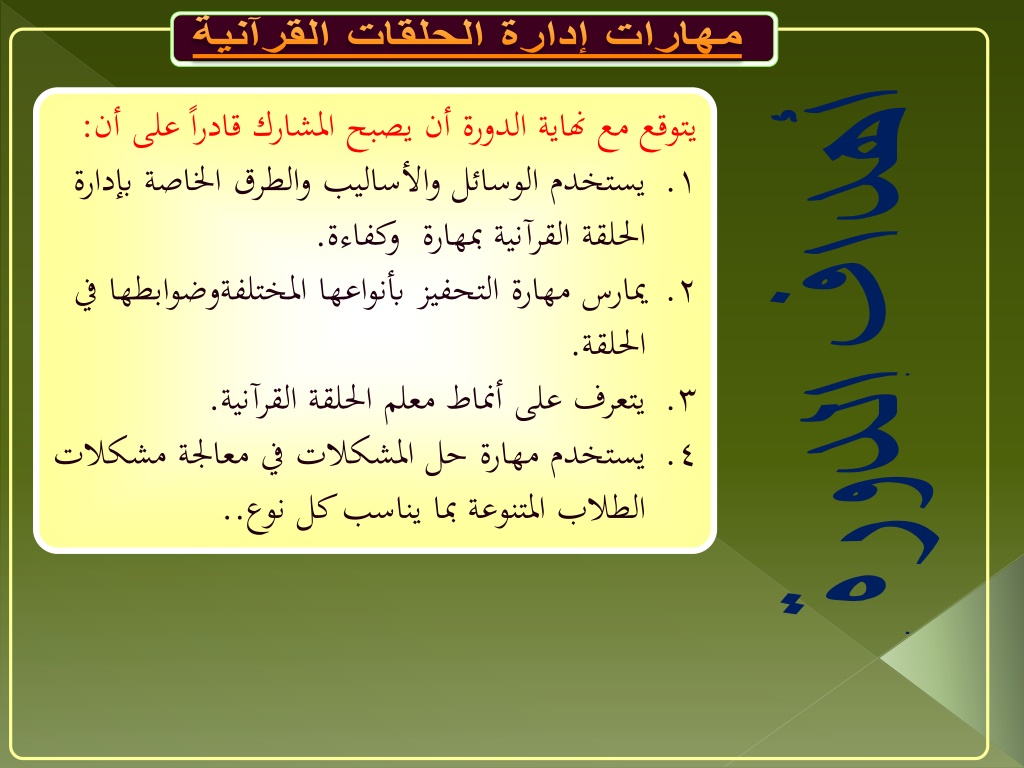 مهارات إدارة الحلقات القرآنية

أهداف الدورة

يتوقع مع نهاية الدورة أن يصبح المشارك قادراً على أن:
١. يستخدم الوسائل والأساليب والطرق الخاصة بإدارة الحلقة القرآنية بمهارة وكفاءة.
٢. يمارس مهارة التحفيز بأنواعها المختلفةوضوابطها في الحلقة.
٣. يتعرف على أنماط معلم الحلقة القرآنية.
٤. يستخدم مهارة حل المشكلات في معالجة مشكلات الطلاب المتنوعة بما يناسب كل نوع..